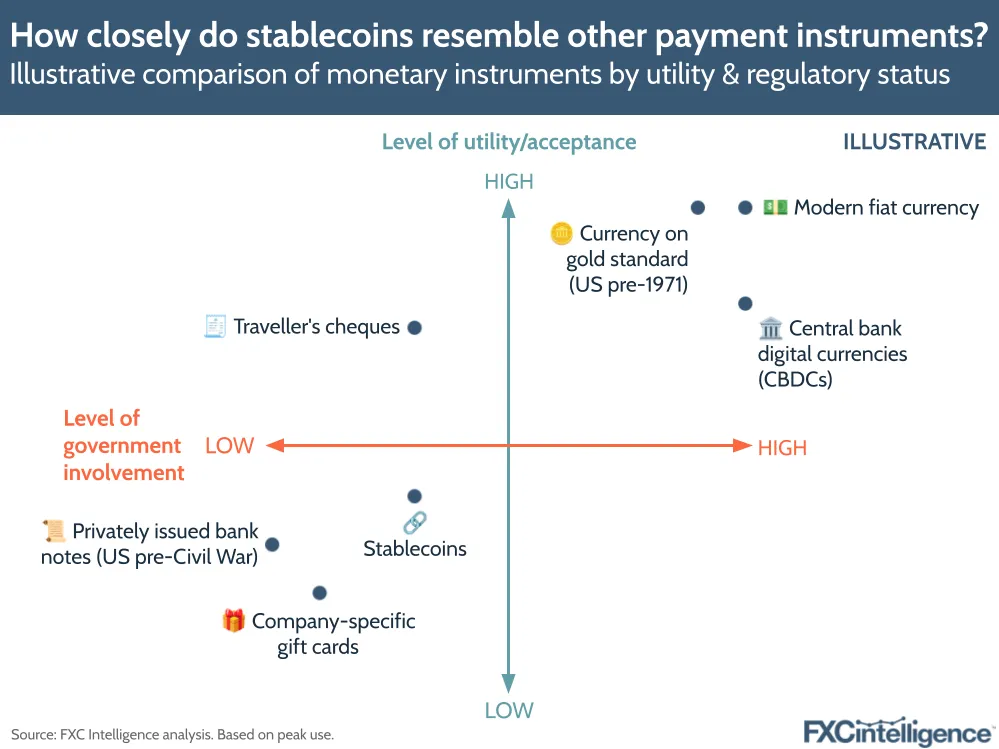 How closely do stablecoins resemble other payment instruments?
Illustrative comparison of monetary instruments by utility & regulatory status

Level of utility/acceptance

ILLUSTRATIVE

HIGH

Modern fiat currency

Currency on gold standard (US pre-1971)

Traveller's cheques

Central bank digital currencies (CBDCs)

Level of government involvement

LOW

HIGH

Privately issued bank notes (US pre-Civil War)

Stablecoins

Company-specific gift cards

LOW

Source: FXC Intelligence analysis. Based on peak use.

FXCintelligence